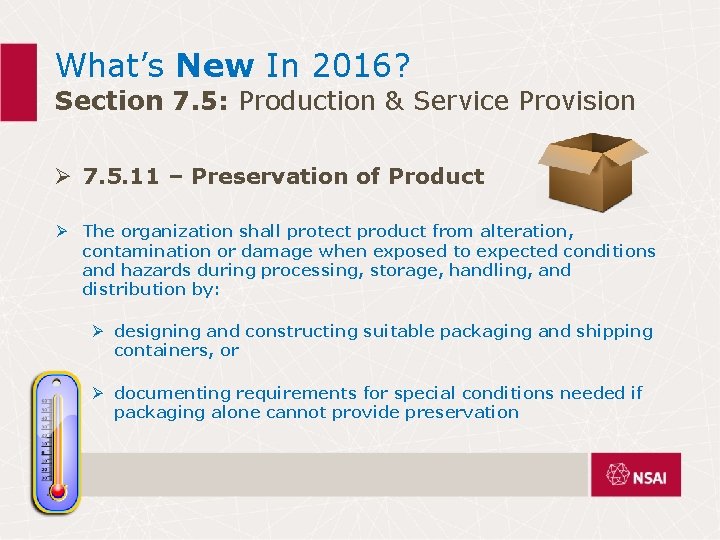 What's New In 2016?
Section 7.5: Production & Service Provision

➢ 7.5.11 – Preservation of Product

➢ The organization shall protect product from alteration, contamination or damage when exposed to expected conditions and hazards during processing, storage, handling, and distribution by:

➢ designing and constructing suitable packaging and shipping containers, or

➢ documenting requirements for special conditions needed if packaging alone cannot provide preservation

NSAI